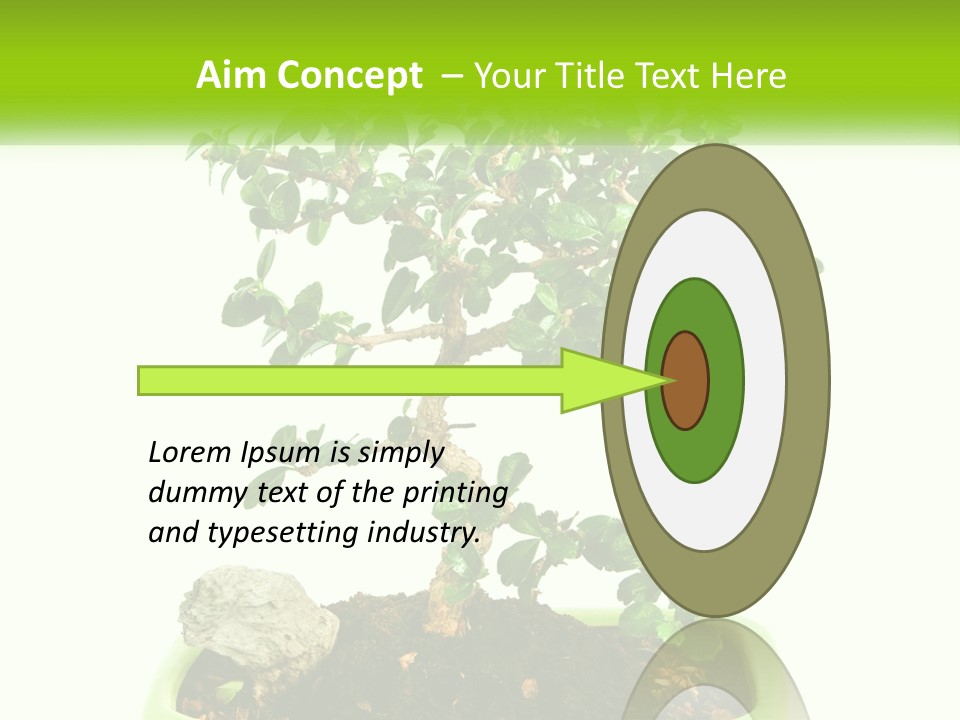 Aim Concept – Your Title Text Here

Lorem Ipsum is simply dummy text of the printing and typesetting industry.